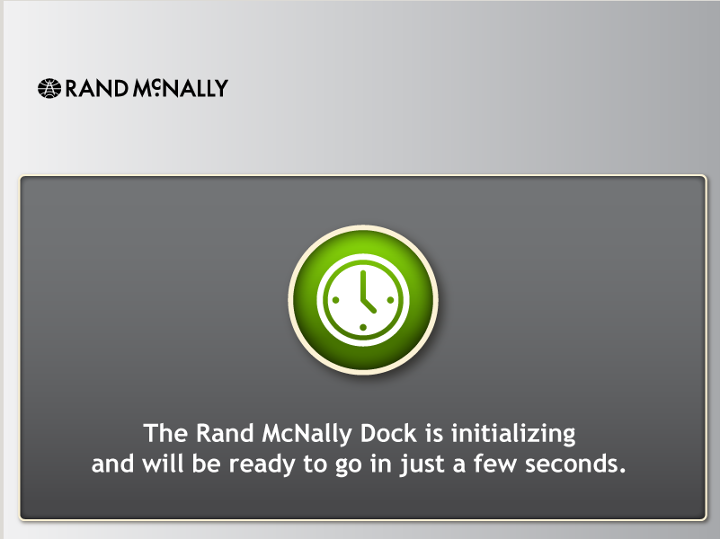 RAND McNALLY

The Rand McNally Dock is initializing and will be ready to go in just a few seconds.